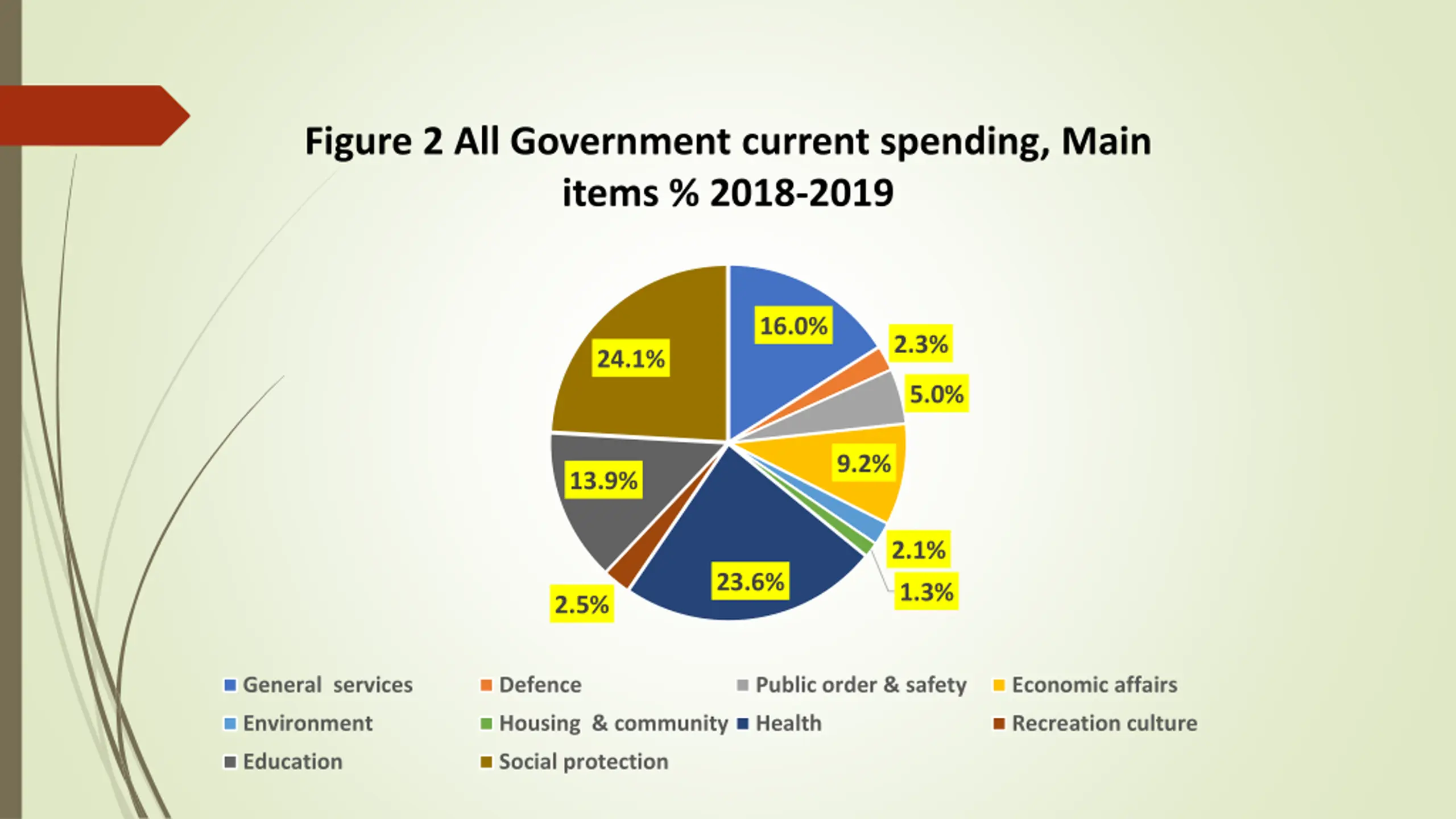 Figure 2 All Government current spending, Main items % 2018-2019

16.0%
2.3%
5.0%
9.2%
2.1%
1.3%
23.6%
2.5%
13.9%
24.1%

General services
Defence
Public order & safety
Economic affairs
Environment
Housing & community
Health
Recreation culture
Education
Social protection